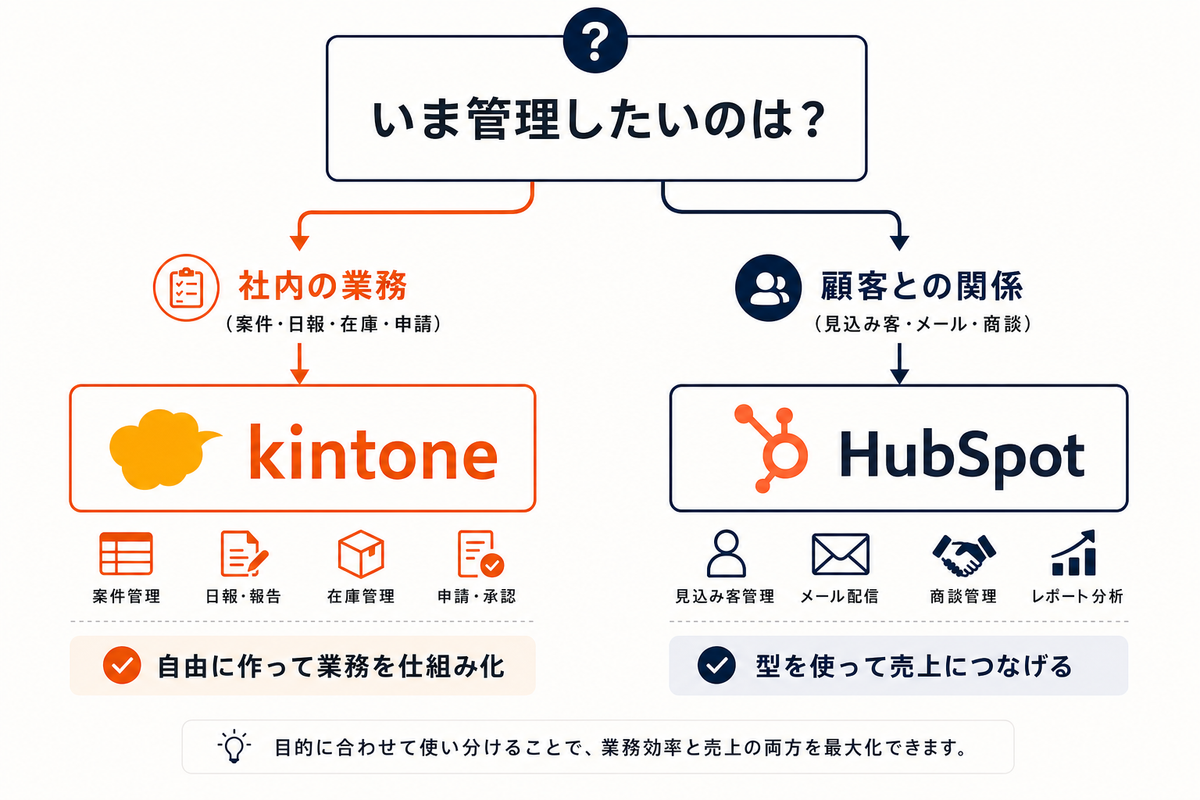 ?

いま管理したいのは？

社内の業務
（案件・日報・在庫・申請）

kintone

案件管理
日報・報告
在庫管理
申請・承認

自由に作って業務を仕組み化

顧客との関係
（見込み客・メール・商談）

HubSpot

見込み客管理
メール配信
商談管理
レポート分析

型を使って売上につなげる

目的に合わせて使い分けることで、業務効率と売上の両方を最大化できます。